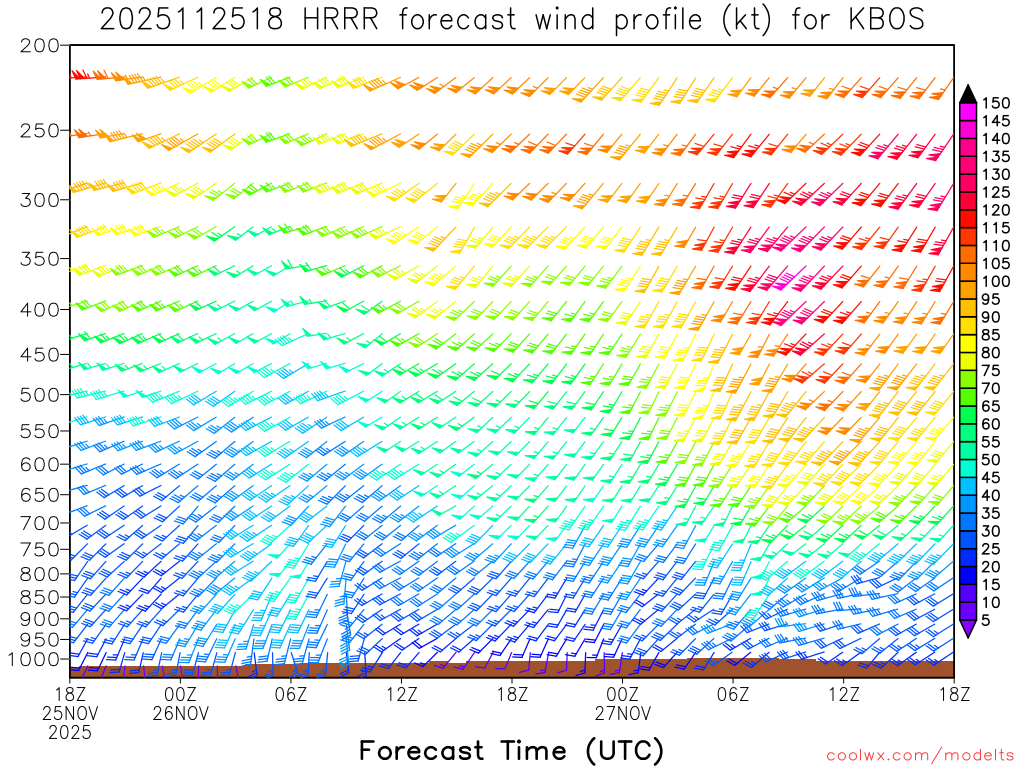 2025112518 HRRR forecast wind profile (kt) for KBOS

200
250
300
350
400
450
500
550
600
650
700
750
800
850
900
950
1000

150
145
140
135
130
125
120
115
110
105
100
95
90
85
80
75
70
65
60
55
50
45
40
35
30
25
20
15
10
5

18Z 25NOV 2025
00Z 26NOV
06Z
12Z
18Z
00Z 27NOV
06Z
12Z
18Z

Forecast Time (UTC)

coolwx.com/modelts